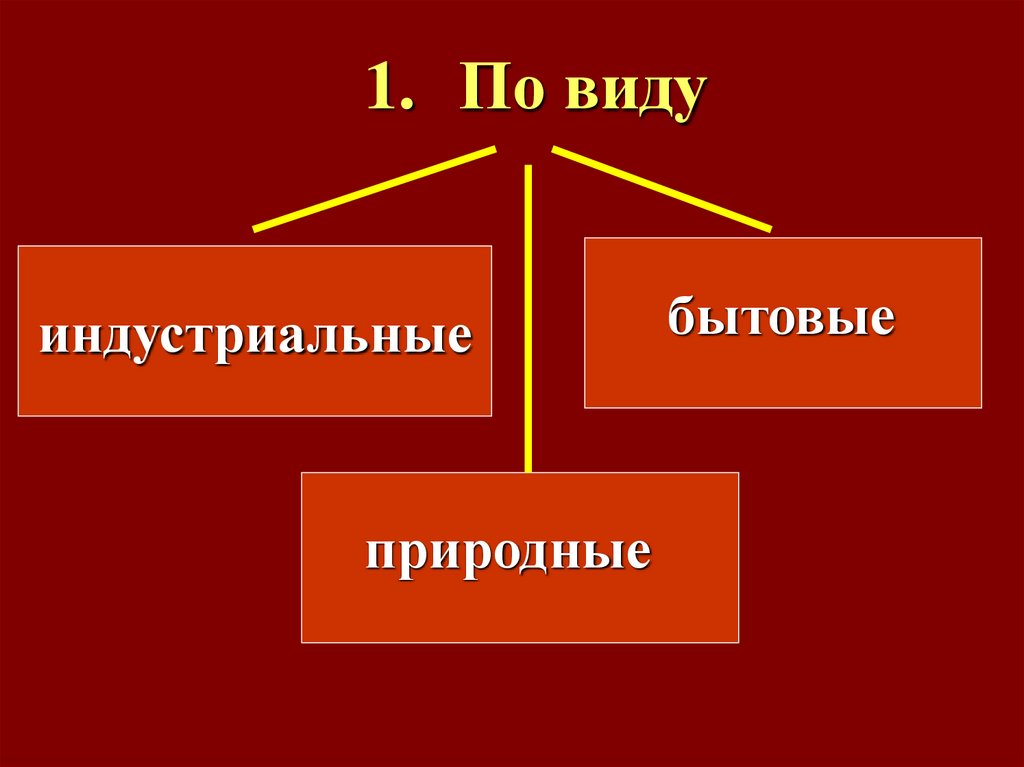 1. По виду

индустриальные

бытовые

природные